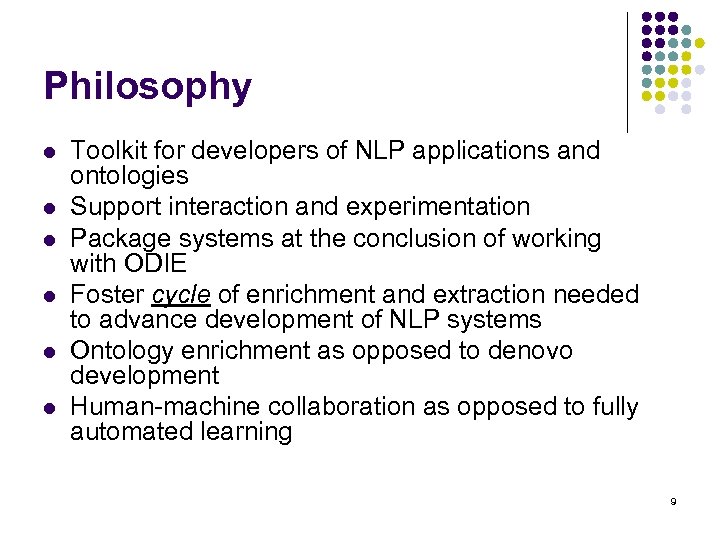 Philosophy

- Toolkit for developers of NLP applications and ontologies
- Support interaction and experimentation
- Package systems at the conclusion of working with ODIE
- Foster cycle of enrichment and extraction needed to advance development of NLP systems
- Ontology enrichment as opposed to denovo development
- Human-machine collaboration as opposed to fully automated learning

9